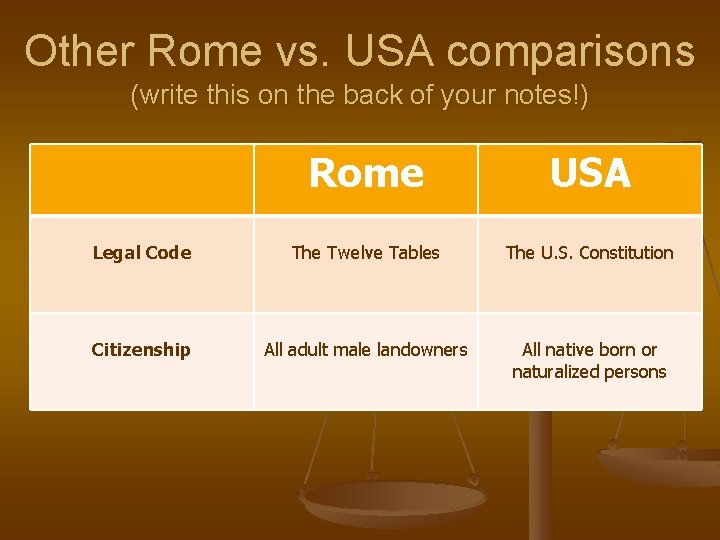 Other Rome vs. USA comparisons
(write this on the back of your notes!)

| | Rome | USA |
|---|---|---|
| Legal Code | The Twelve Tables | The U.S. Constitution |
| Citizenship | All adult male landowners | All native born or naturalized persons |